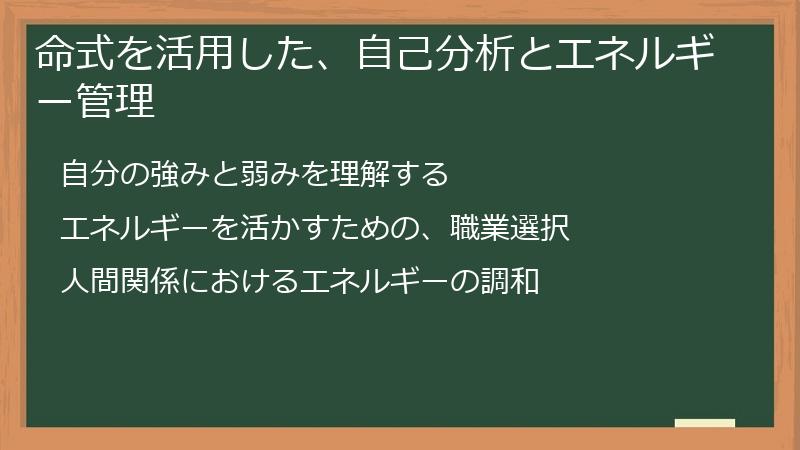 命式を活用した、自己分析とエネルギー管理

自分の強みと弱みを理解する

エネルギーを活かすための、職業選択

人間関係におけるエネルギーの調和